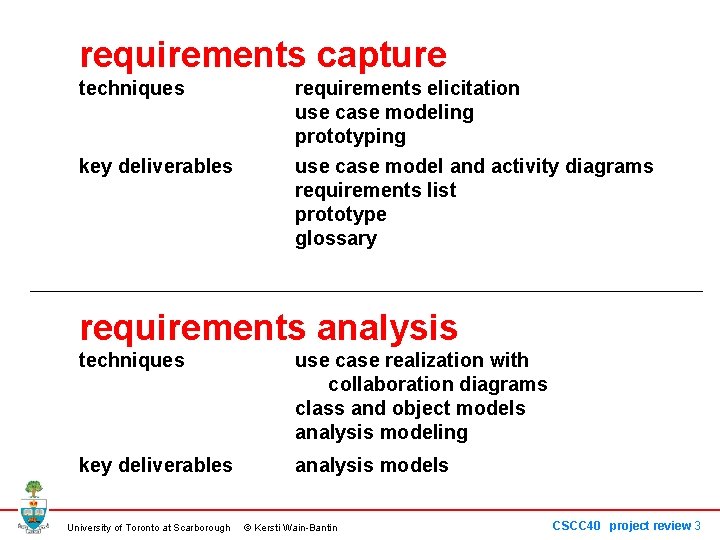 requirements capture

techniques
requirements elicitation
use case modeling
prototyping

key deliverables
use case model and activity diagrams
requirements list
prototype
glossary

requirements analysis

techniques
use case realization with collaboration diagrams
class and object models
analysis modeling

key deliverables
analysis models

University of Toronto at Scarborough © Kersti Wain-Bantin

CSCC40 project review 3